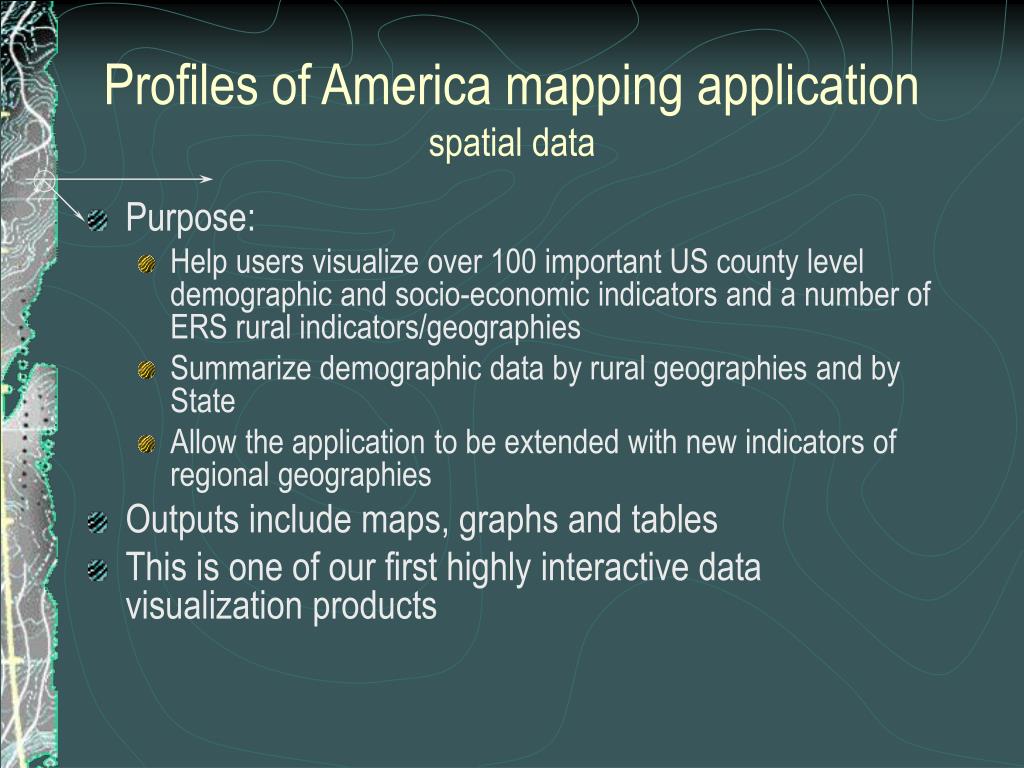 Profiles of America mapping application
spatial data

Purpose:

Help users visualize over 100 important US county level demographic and socio-economic indicators and a number of ERS rural indicators/geographies

Summarize demographic data by rural geographies and by State

Allow the application to be extended with new indicators of regional geographies

Outputs include maps, graphs and tables

This is one of our first highly interactive data visualization products